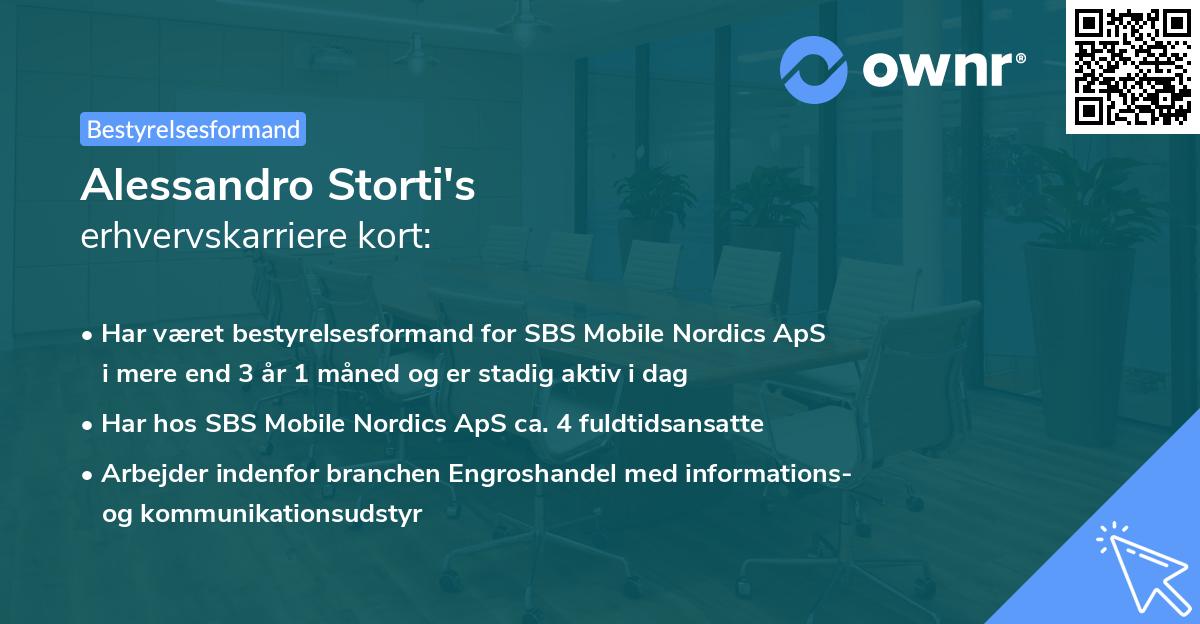 ownr®

Bestyrelsesformand

Alessandro Storti's
erhvervskarriere kort:

• Har været bestyrelsesformand for SBS Mobile Nordics ApS i mere end 3 år 1 måned og er stadig aktiv i dag

• Har hos SBS Mobile Nordics ApS ca. 4 fuldtidsansatte

• Arbejder indenfor branchen Engroshandel med informations- og kommunikationsudstyr